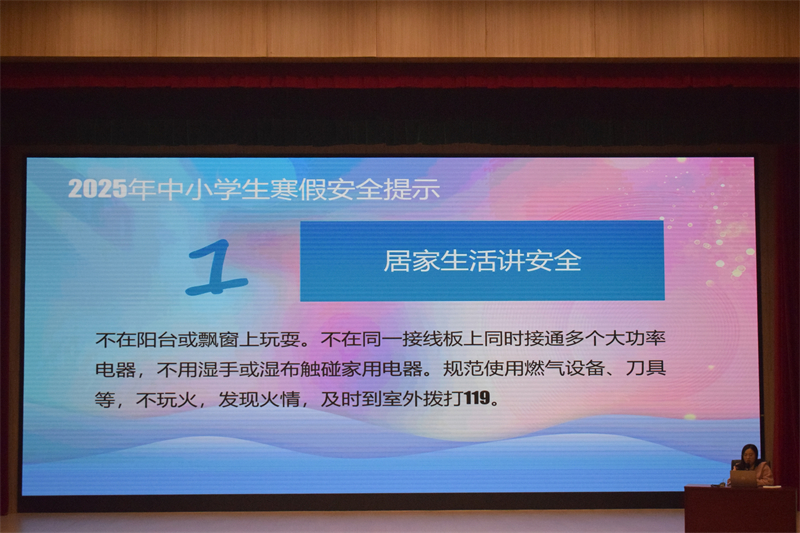 2025年中小学生寒假安全提示

1

居家生活讲安全

不在阳台或飘窗上玩耍。不在同一接线板上同时接通多个大功率电器，不用湿手或湿布触碰家用电器。规范使用燃气设备、刀具等，不玩火，发现火情，及时到室外拨打119。